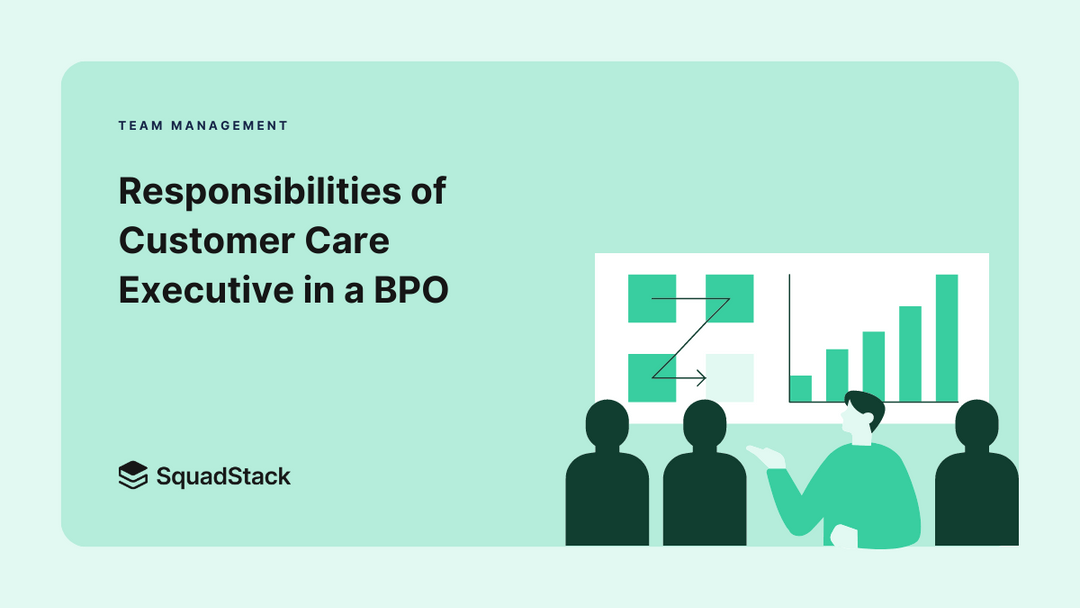 TEAM MANAGEMENT

Responsibilities of Customer Care Executive in a BPO

SquadStack